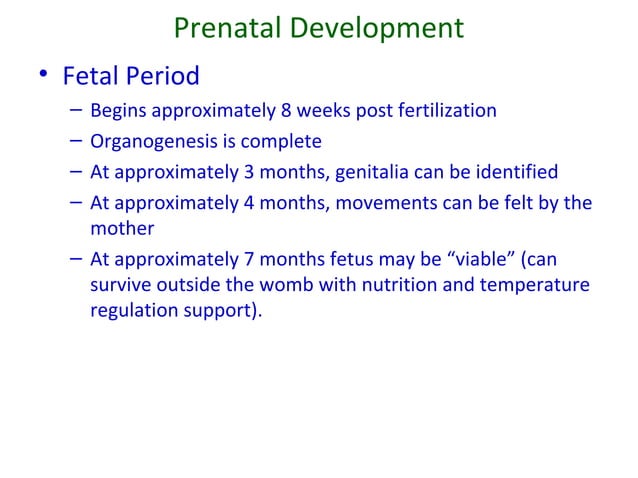 Prenatal Development

• Fetal Period
– Begins approximately 8 weeks post fertilization
– Organogenesis is complete
– At approximately 3 months, genitalia can be identified
– At approximately 4 months, movements can be felt by the mother
– At approximately 7 months fetus may be “viable” (can survive outside the womb with nutrition and temperature regulation support).